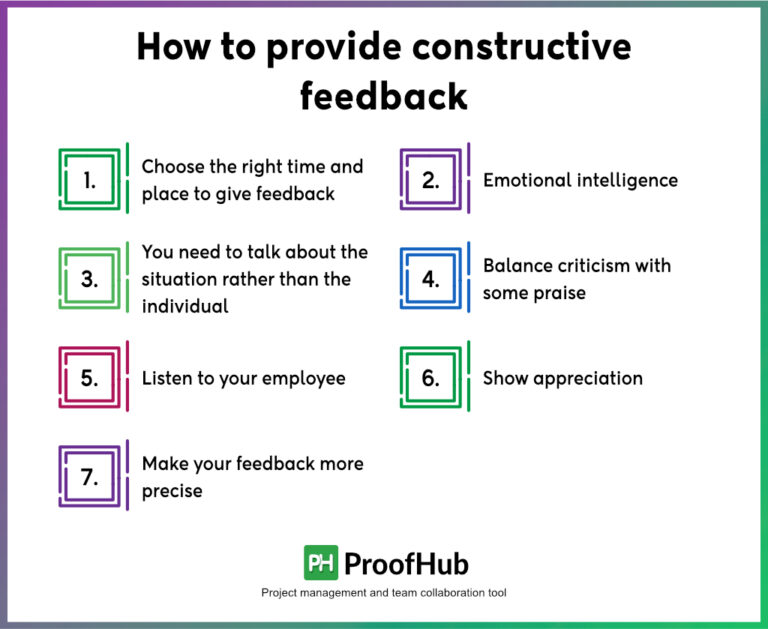 How to provide constructive feedback

1. Choose the right time and place to give feedback

2. Emotional intelligence

3. You need to talk about the situation rather than the individual

4. Balance criticism with some praise

5. Listen to your employee

6. Show appreciation

7. Make your feedback more precise

PH ProofHub

Project management and team collaboration tool